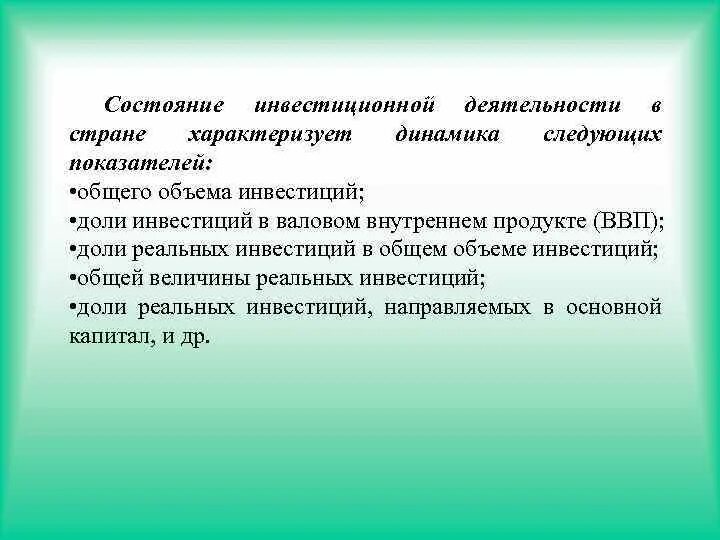 Состояние инвестиционной деятельности в стране характеризует динамика следующих показателей:
•общего объема инвестиций;
•доли инвестиций в валовом внутреннем продукте (ВВП);
•доли реальных инвестиций в общем объеме инвестиций;
•общей величины реальных инвестиций;
•доли реальных инвестиций, направляемых в основной капитал, и др.